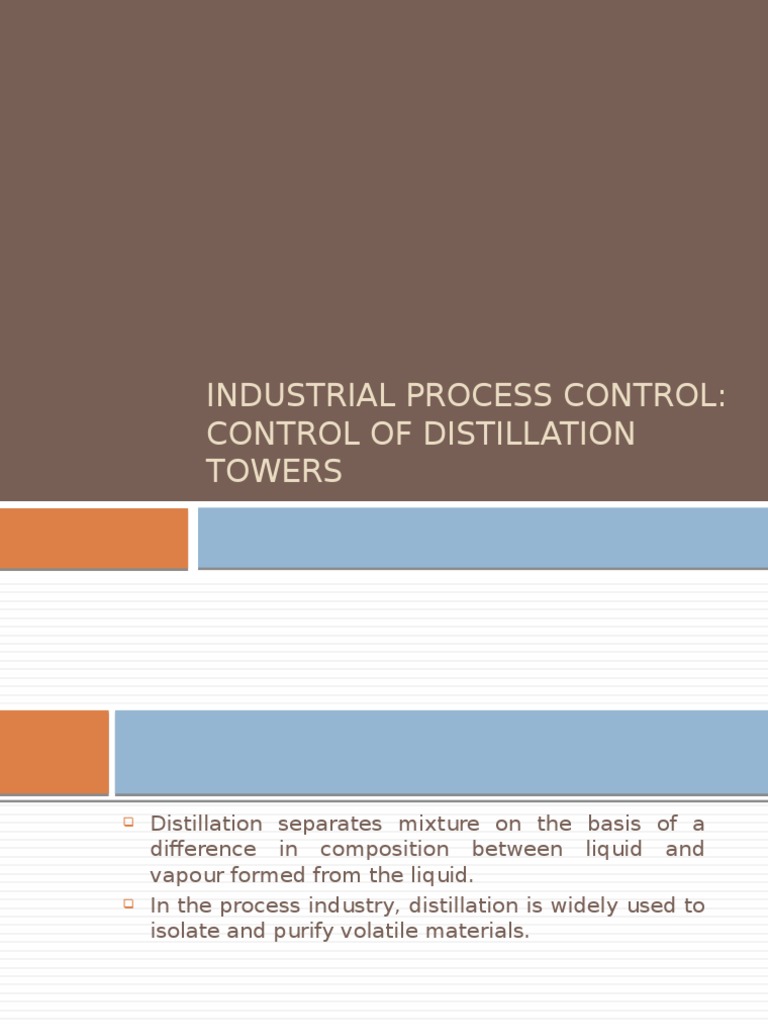 INDUSTRIAL PROCESS CONTROL: CONTROL OF DISTILLATION TOWERS

Distillation separates mixture on the basis of a difference in composition between liquid and vapour formed from the liquid.

In the process industry, distillation is widely used to isolate and purify volatile materials.